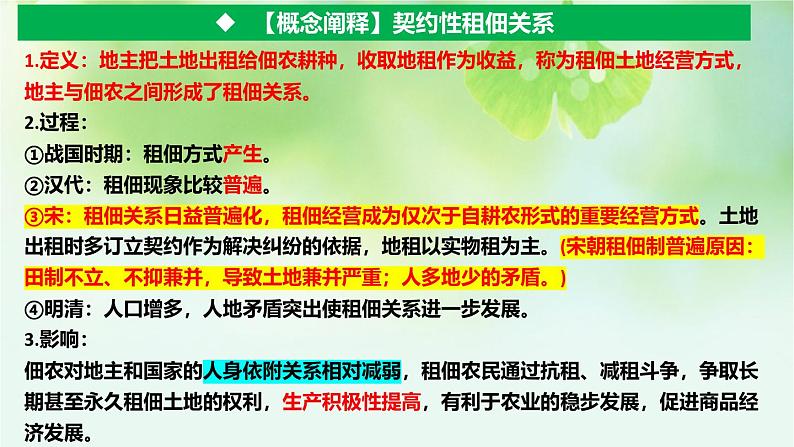 ◆ 【概念阐释】契约性租佃关系

1.定义：地主把土地出租给佃农耕种，收取地租作为收益，称为租佃土地经营方式，地主与佃农之间形成了租佃关系。

2.过程：

①战国时期：租佃方式产生。

②汉代：租佃现象比较普遍。

③宋：租佃关系日益普遍化，租佃经营成为仅次于自耕农形式的重要经营方式。土地出租时多订立契约作为解决纠纷的依据，地租以实物租为主。(宋朝租佃制普遍原因：田制不立、不抑兼并，导致土地兼并严重；人多地少的矛盾。)

④明清：人口增多，人地矛盾突出使租佃关系进一步发展。

3.影响：

佃农对地主和国家的人身依附关系相对减弱，租佃农民通过抗租、减租斗争，争取长期甚至永久租佃土地的权利，生产积极性提高，有利于农业的稳步发展，促进商品经济发展。